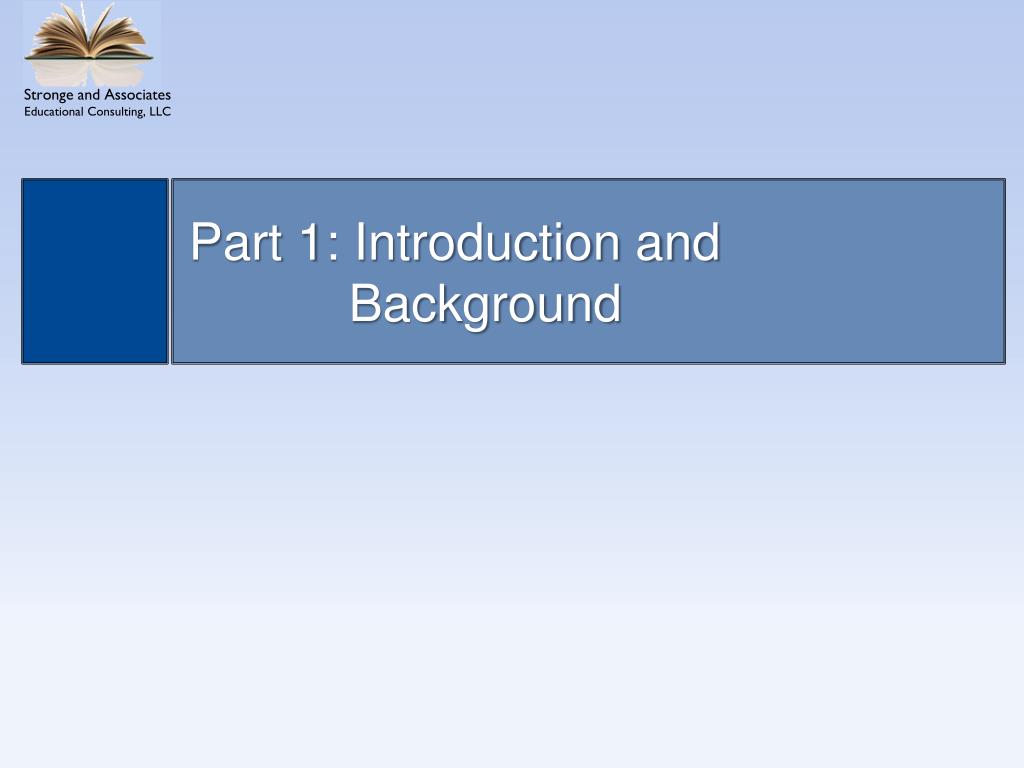 Stronge and Associates
Educational Consulting, LLC

Part 1: Introduction and Background